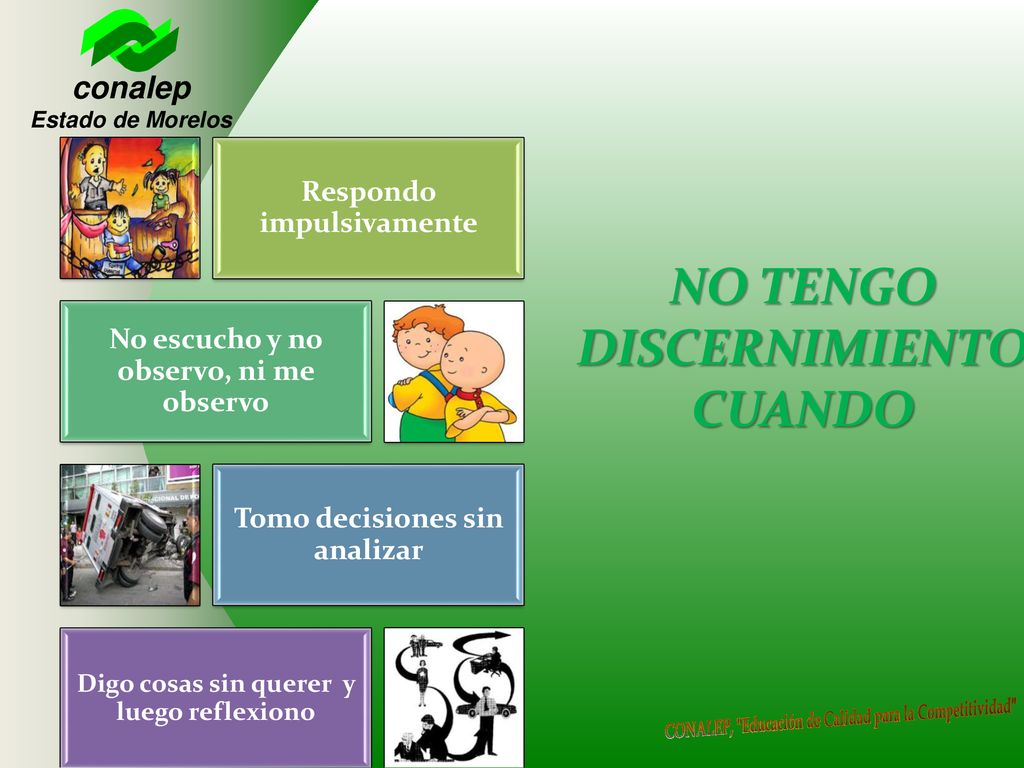 conalep
Estado de Morelos

Respondo impulsivamente

No escucho y no observo, ni me observo

Tomo decisiones sin analizar

Digo cosas sin querer y luego reflexiono

NO TENGO DISCERNIMIENTO CUANDO

CONALEP, "Educación de Calidad para la Competitividad"